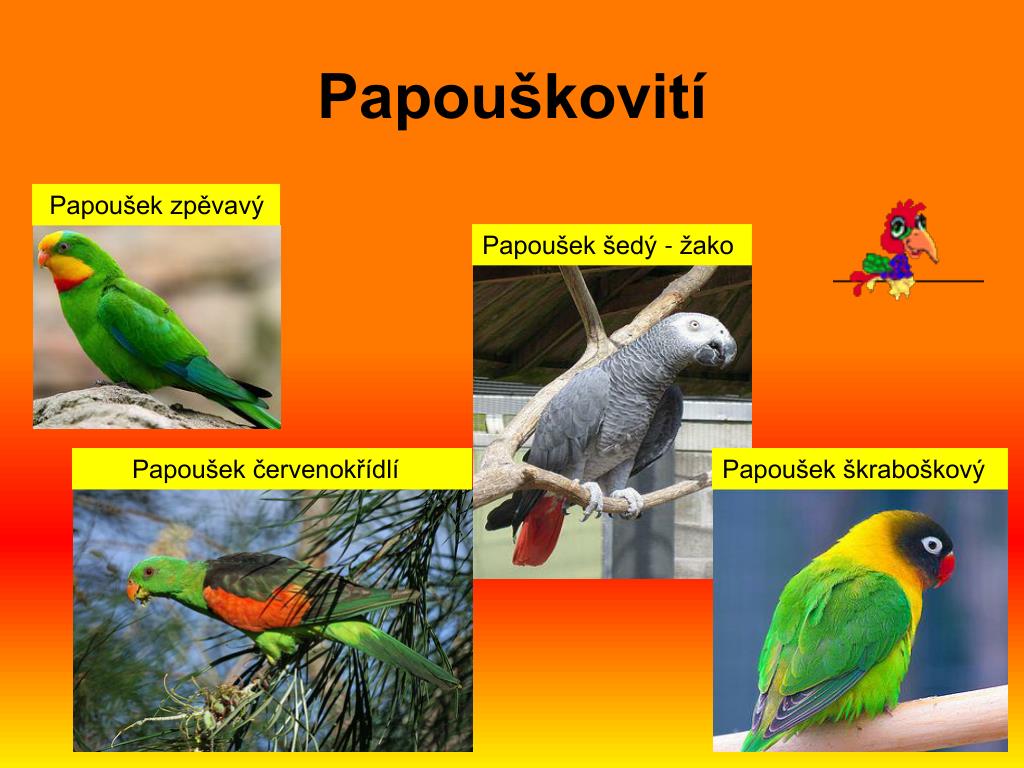 Papouškovití

Papoušek zpěvavý

Papoušek šedý - žako

Papoušek červenokřídlí

Papoušek škraboškový